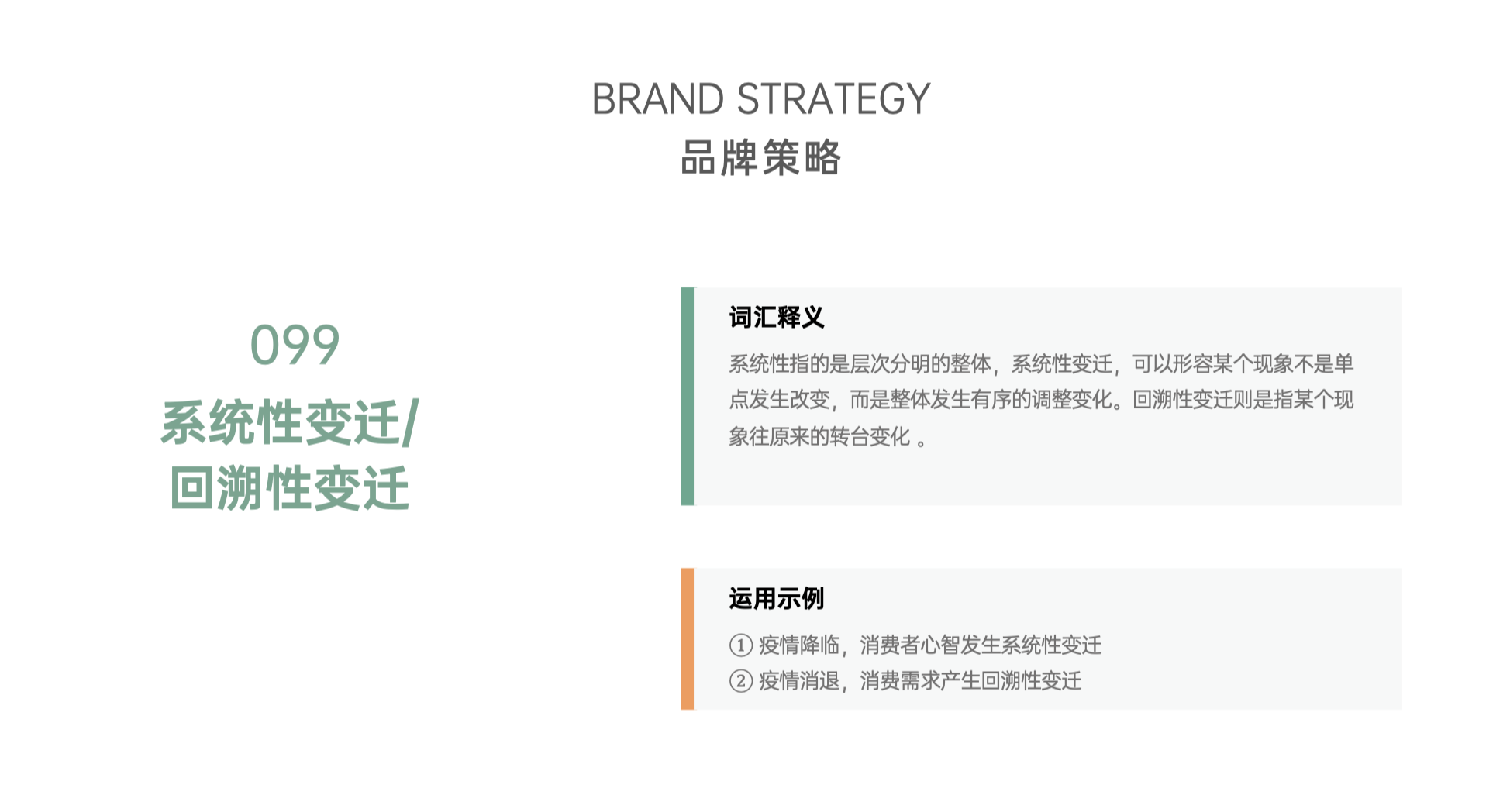 BRAND STRATEGY
品牌策略

099
系统性变迁/
回溯性变迁

词汇释义
系统性指的是层次分明的整体，系统性变迁，可以形容某个现象不是单点发生改变，而是整体发生有序的调整变化。回溯性变迁则是指某个现象往原来的转台变化 。

运用示例
① 疫情降临，消费者心智发生系统性变迁
② 疫情消退，消费需求产生回溯性变迁